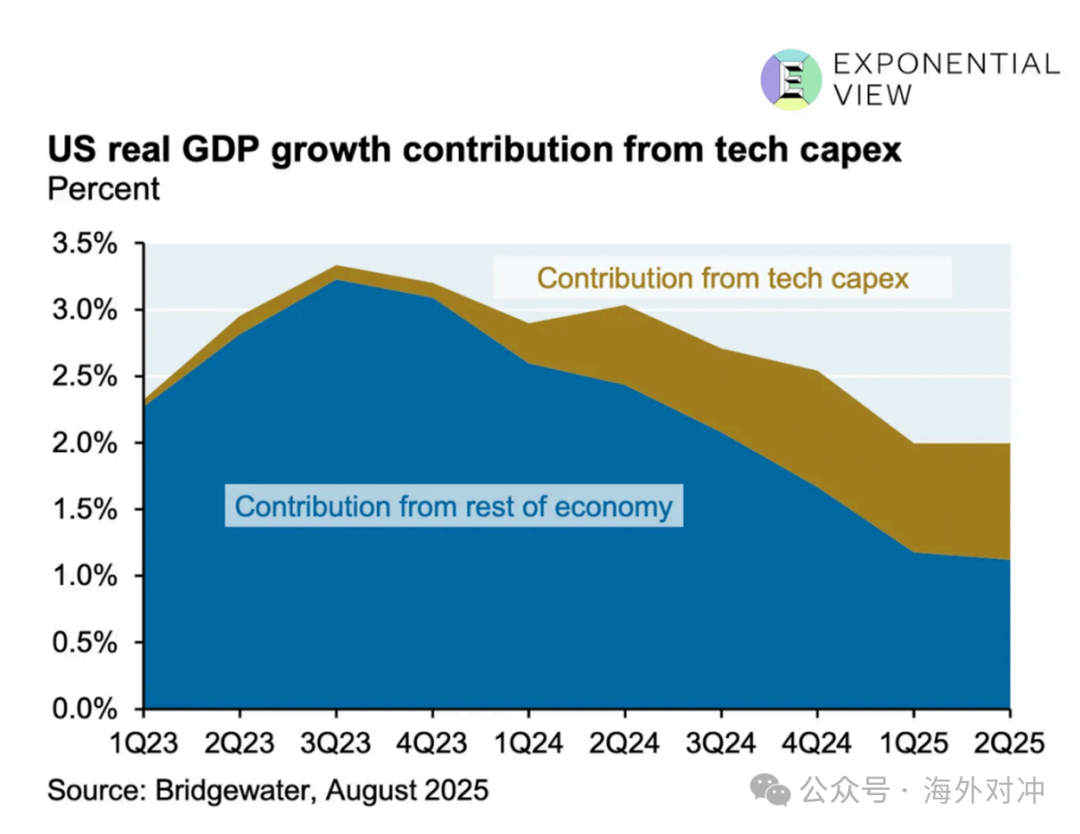 EXPONENTIAL VIEW

US real GDP growth contribution from tech capex
Percent

3.5%
3.0%
2.5%
2.0%
1.5%
1.0%
0.5%
0.0%

Contribution from tech capex

Contribution from rest of economy

1Q23 2Q23 3Q23 4Q23 1Q24 2Q24 3Q24 4Q24 1Q25 2Q25

Source: Bridgewater, August 2025

公众号 · 海外对冲